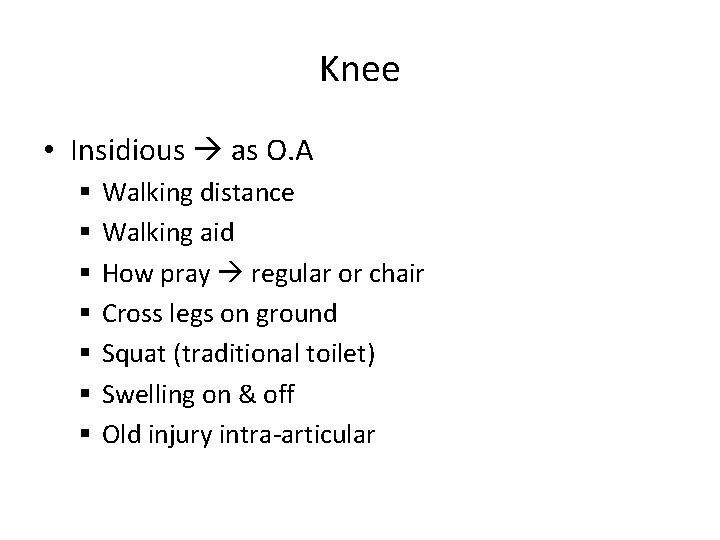 Knee

• Insidious → as O.A
  ▪ Walking distance
  ▪ Walking aid
  ▪ How pray → regular or chair
  ▪ Cross legs on ground
  ▪ Squat (traditional toilet)
  ▪ Swelling on & off
  ▪ Old injury intra-articular